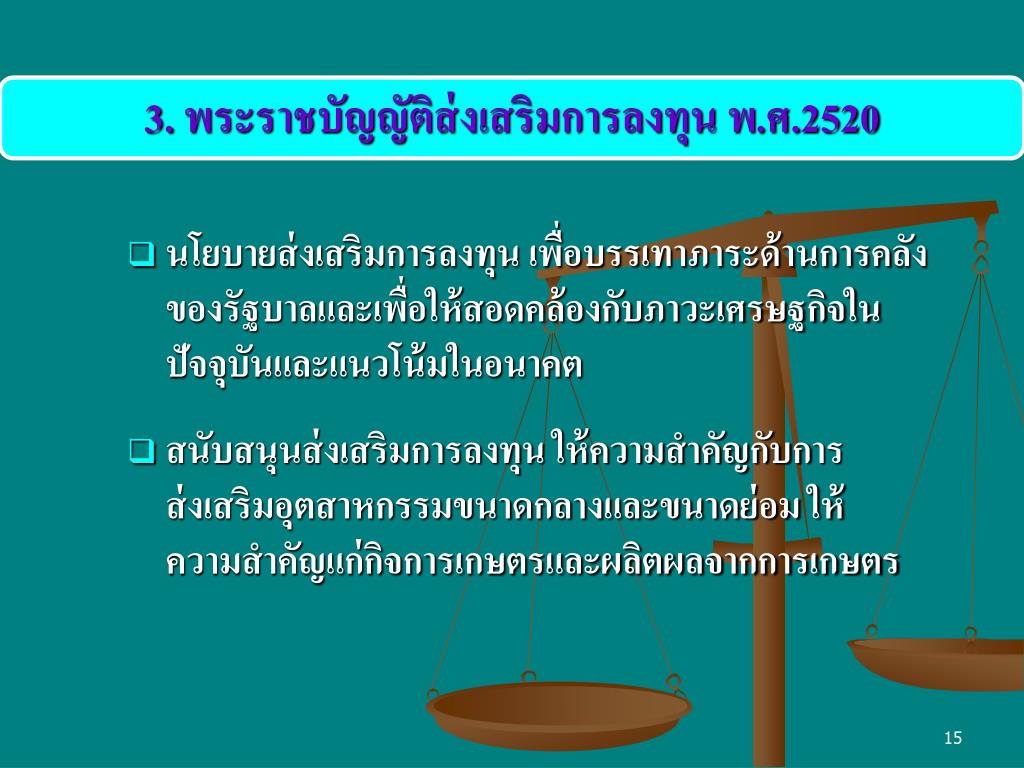 3. พระราชบัญญัติส่งเสริมการลงทุน พ.ศ.2520

❑ นโยบายส่งเสริมการลงทุน เพื่อบรรเทาภาระด้านการคลังของรัฐบาลและเพื่อให้สอดคล้องกับภาวะเศรษฐกิจในปัจจุบันและแนวโน้มในอนาคต

❑ สนับสนุนส่งเสริมการลงทุน ให้ความสำคัญกับการส่งเสริมอุตสาหกรรมขนาดกลางและขนาดย่อม ให้ความสำคัญแก่กิจการเกษตรและผลิตผลจากการเกษตร

15